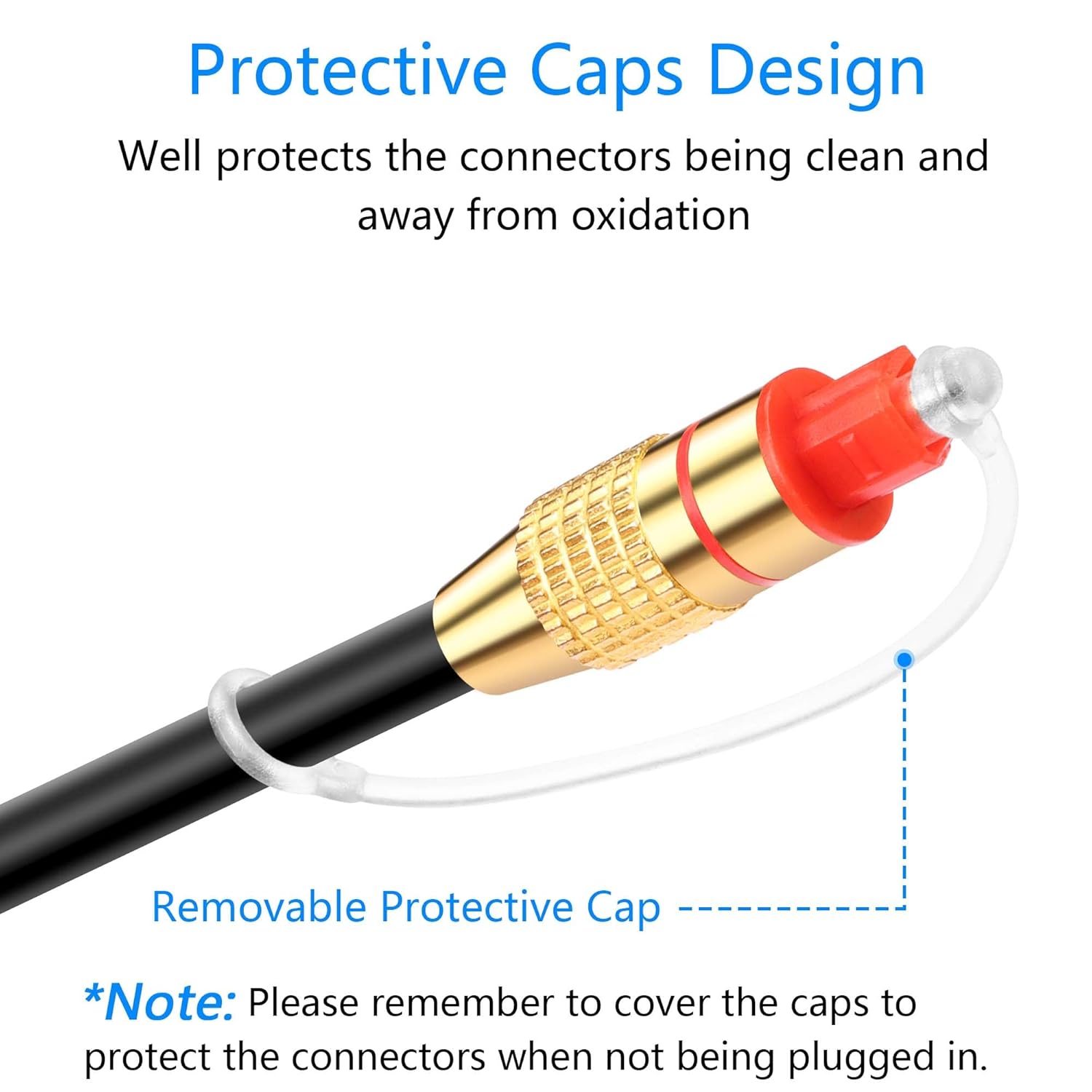 Protective Caps Design

Well protects the connectors being clean and away from oxidation

Removable Protective Cap

*Note: Please remember to cover the caps to protect the connectors when not being plugged in.